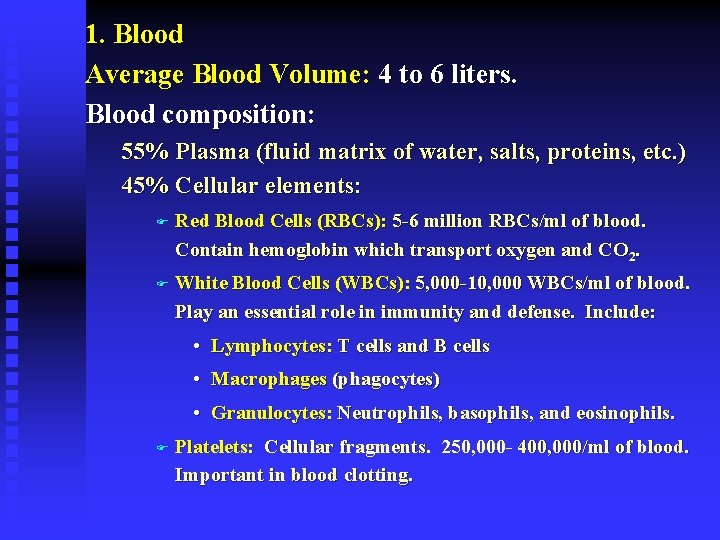 1. Blood

Average Blood Volume: 4 to 6 liters.

Blood composition:

55% Plasma (fluid matrix of water, salts, proteins, etc.)

45% Cellular elements:

Red Blood Cells (RBCs): 5-6 million RBCs/ml of blood. Contain hemoglobin which transport oxygen and $CO_2$.

White Blood Cells (WBCs): 5,000-10,000 WBCs/ml of blood. Play an essential role in immunity and defense. Include:

• Lymphocytes: T cells and B cells

• Macrophages (phagocytes)

• Granulocytes: Neutrophils, basophils, and eosinophils.

Platelets: Cellular fragments. 250,000- 400,000/ml of blood. Important in blood clotting.